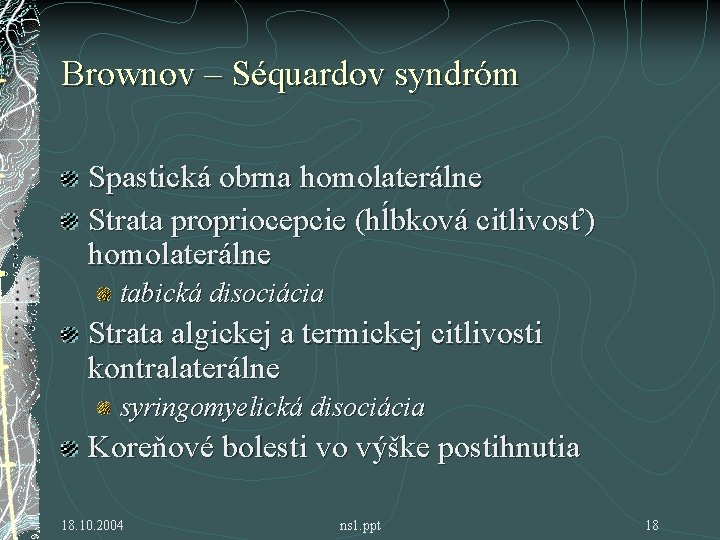 Brownov – Séquardov syndróm

Spastická obrna homolaterálne

Strata propriocepcie (hĺbková citlivosť) homolaterálne

tabická disociácia

Strata algickej a termickej citlivosti kontralaterálne

syringomyelická disociácia

Koreňové bolesti vo výške postihnutia

18.10.2004

ns1.ppt

18